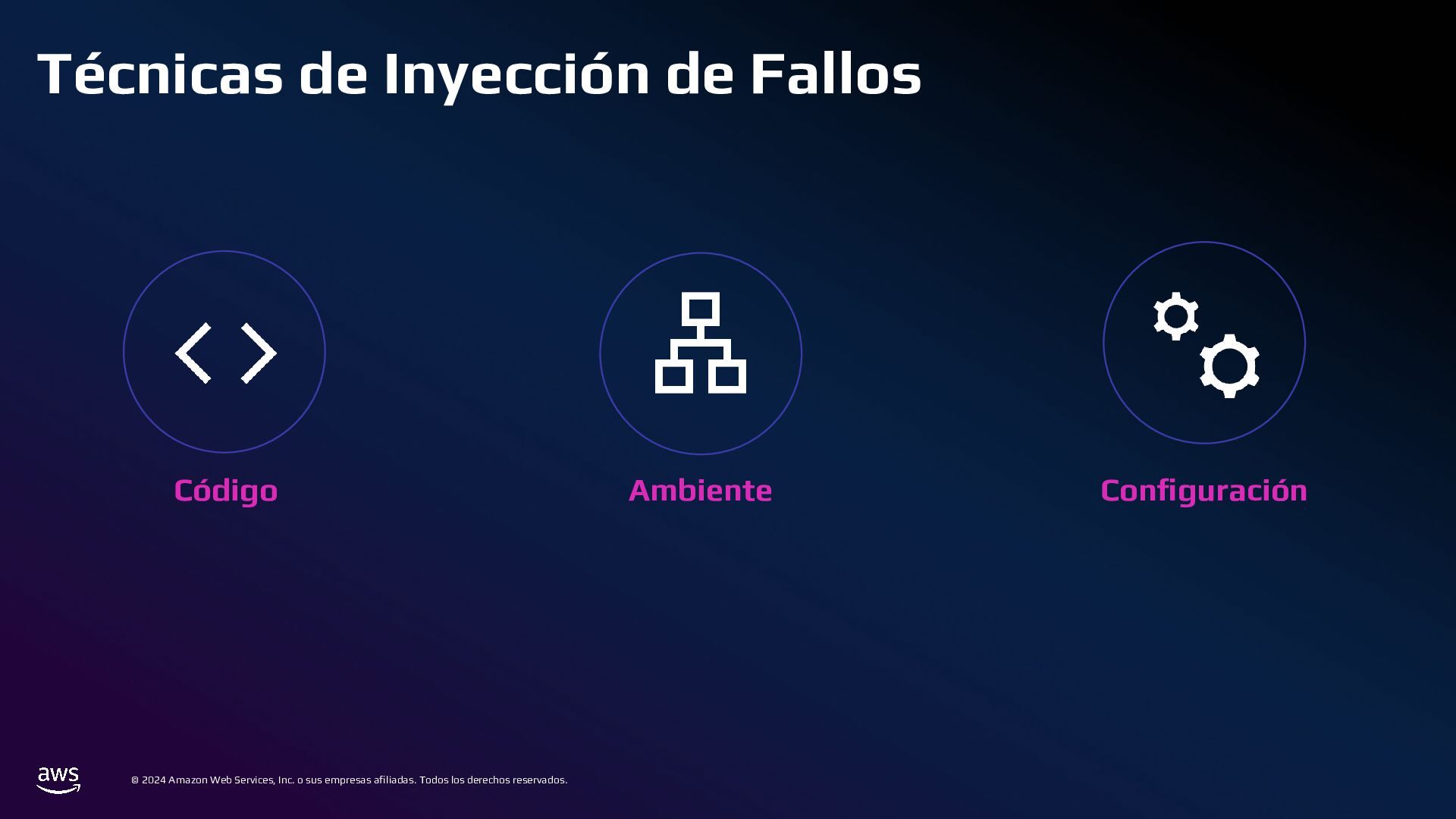 Técnicas de Inyección de Fallos

Código

Ambiente

Configuración

aws

© 2024 Amazon Web Services, Inc. o sus empresas afiliadas. Todos los derechos reservados.